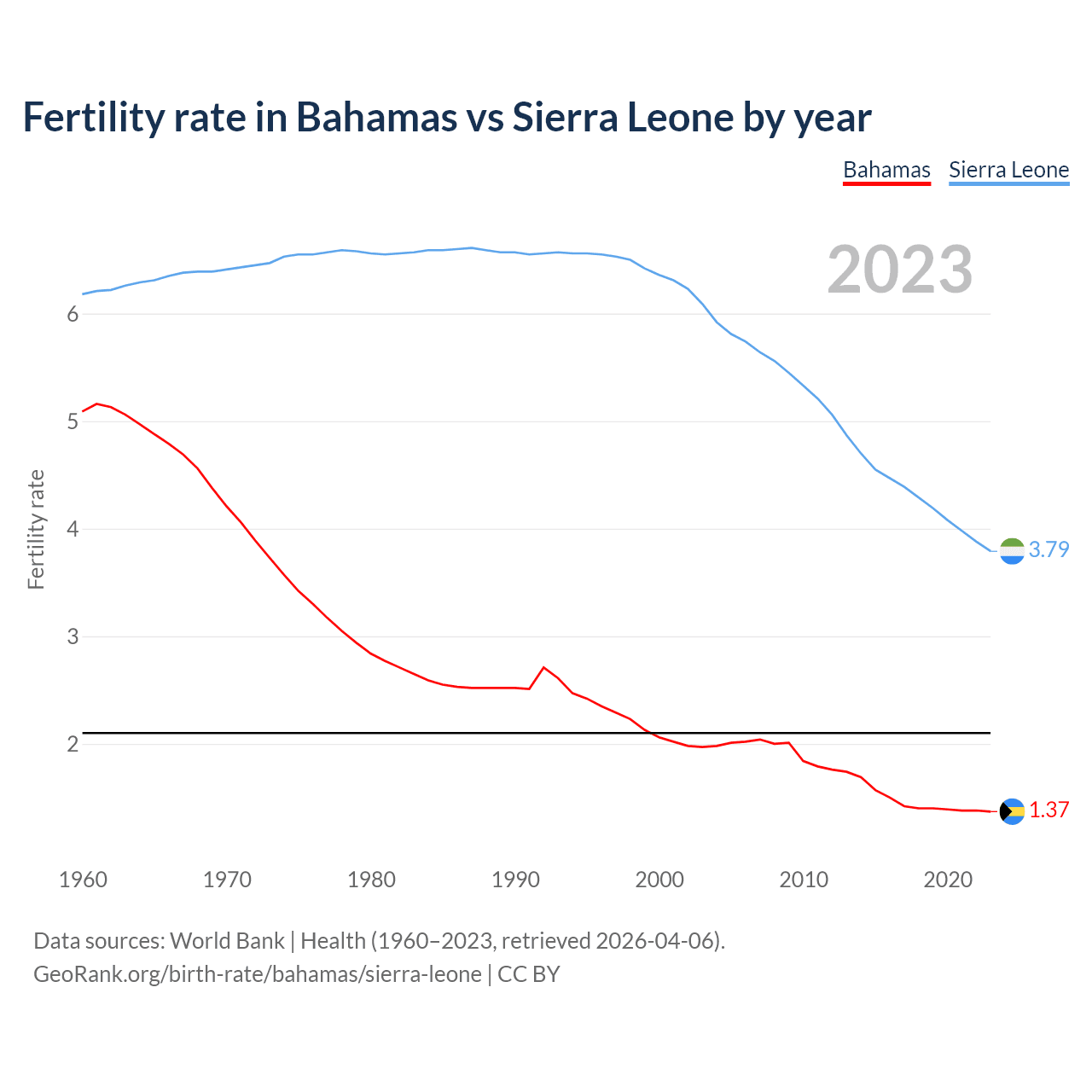 Fertility rate in Bahamas vs Sierra Leone by year

Bahamas Sierra Leone

2023

Fertility rate

6
5
4
3
2

3.79
1.37

1960 1970 1980 1990 2000 2010 2020

Data sources: World Bank | Health (1960–2023, retrieved 2026-04-06).
GeoRank.org/birth-rate/bahamas/sierra-leone | CC BY